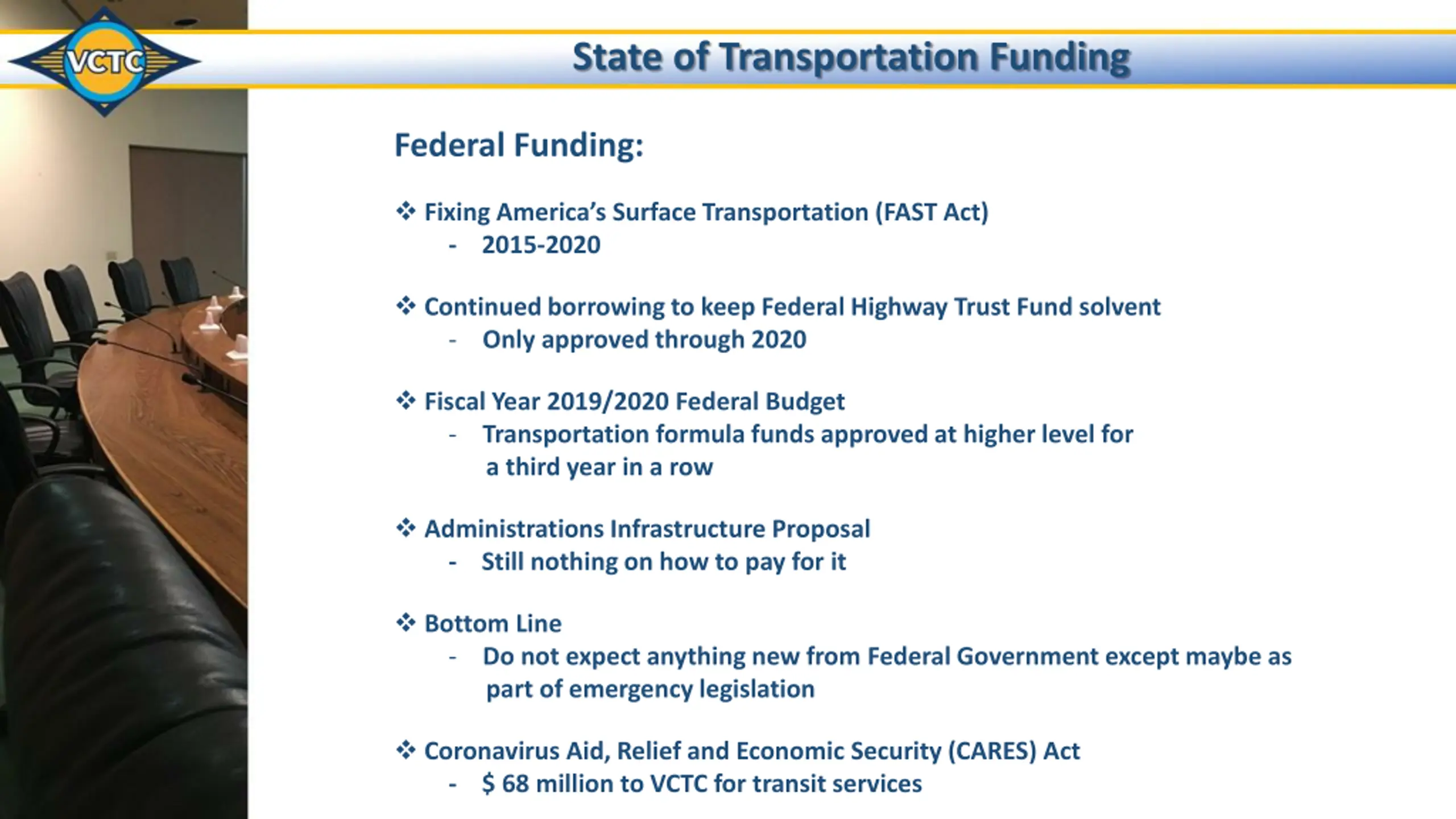 VCTC

State of Transportation Funding

Federal Funding:

❖ Fixing America's Surface Transportation (FAST Act)
- 2015-2020

❖ Continued borrowing to keep Federal Highway Trust Fund solvent
- Only approved through 2020

❖ Fiscal Year 2019/2020 Federal Budget
- Transportation formula funds approved at higher level for a third year in a row

❖ Administrations Infrastructure Proposal
- Still nothing on how to pay for it

❖ Bottom Line
- Do not expect anything new from Federal Government except maybe as part of emergency legislation

❖ Coronavirus Aid, Relief and Economic Security (CARES) Act
- $ 68 million to VCTC for transit services